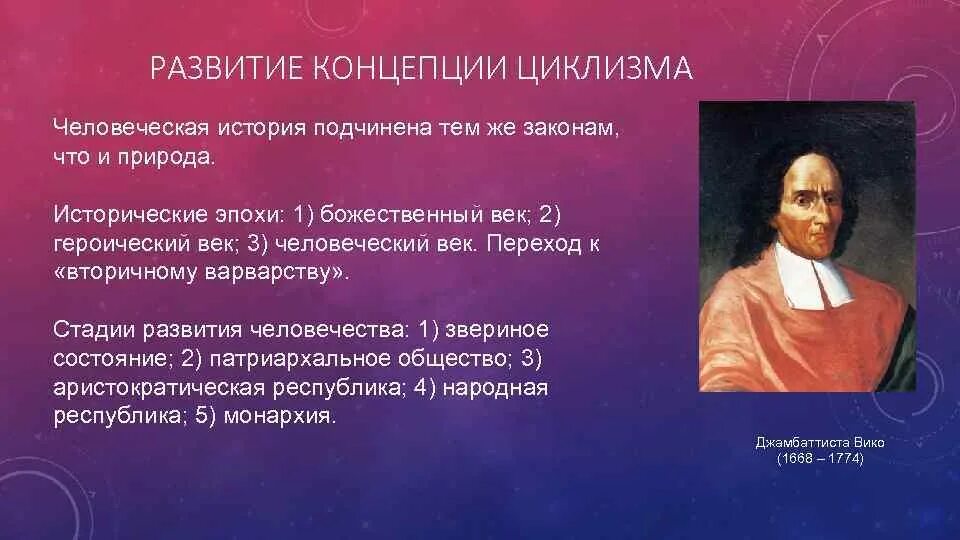 РАЗВИТИЕ КОНЦЕПЦИИ ЦИКЛИЗМА

Человеческая история подчинена тем же законам, что и природа.

Исторические эпохи: 1) божественный век; 2) героический век; 3) человеческий век. Переход к «вторичному варварству».

Стадии развития человечества: 1) звериное состояние; 2) патриархальное общество; 3) аристократическая республика; 4) народная республика; 5) монархия.

Джамбаттиста Вико
(1668 – 1774)